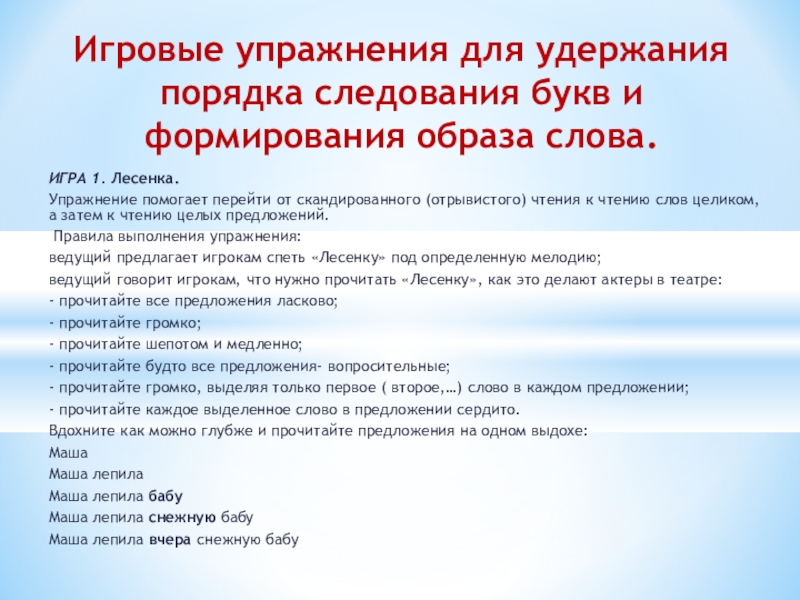 Игровые упражнения для удержания порядка следования букв и формирования образа слова.

ИГРА 1. Лесенка.

Упражнение помогает перейти от скандированного (отрывистого) чтения к чтению слов целиком, а затем к чтению целых предложений.

Правила выполнения упражнения:

ведущий предлагает игрокам спеть «Лесенку» под определенную мелодию;

ведущий говорит игрокам, что нужно прочитать «Лесенку», как это делают актеры в театре:

- прочитайте все предложения ласково;

- прочитайте громко;

- прочитайте шепотом и медленно;

- прочитайте будто все предложения- вопросительные;

- прочитайте громко, выделяя только первое ( второе,…) слово в каждом предложении;

- прочитайте каждое выделенное слово в предложении сердито.

Вдохните как можно глубже и прочитайте предложения на одном выдохе:

Маша

Маша лепила

Маша лепила бабу

Маша лепила снежную бабу

Маша лепила вчера снежную бабу